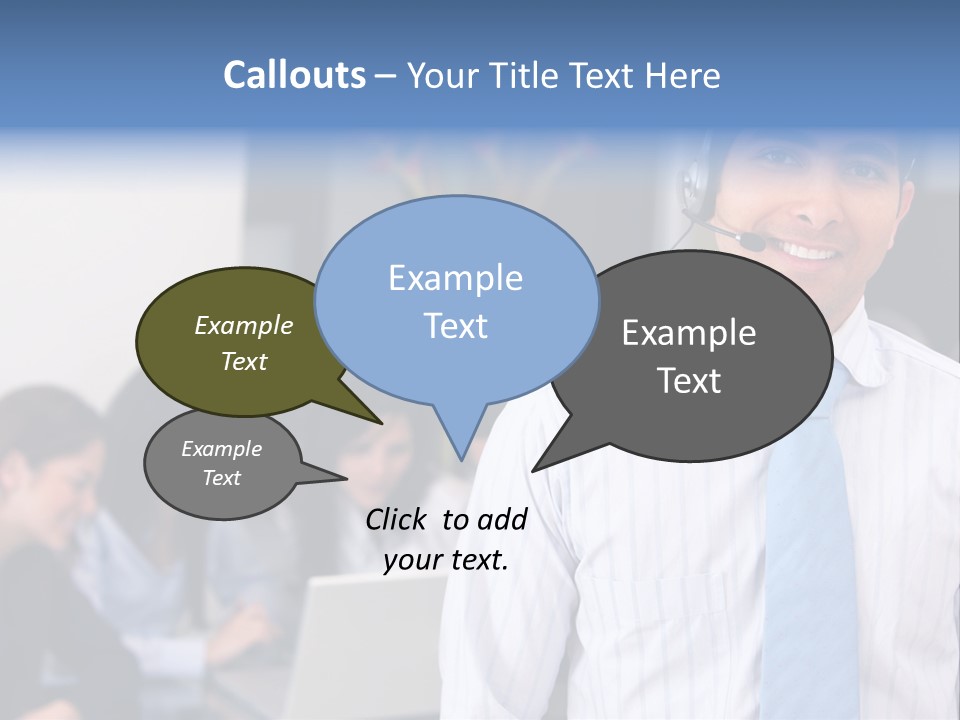 Callouts – Your Title Text Here

Example Text

Example Text

Example Text

Example Text

Click to add your text.